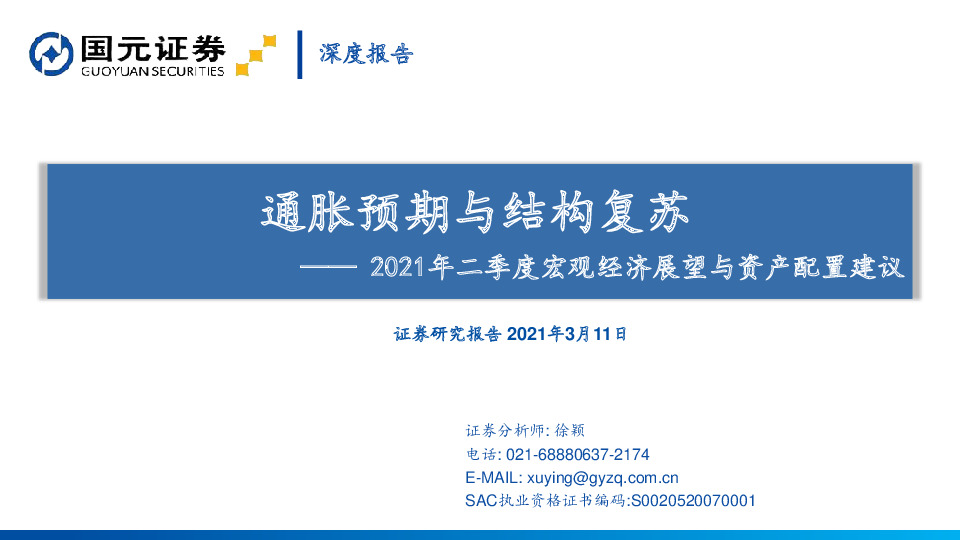 国元证券
GUOYUAN SECURITIES

深度报告

通胀预期与结构复苏

—— 2021年二季度宏观经济展望与资产配置建议

证券研究报告 2021年3月11日

证券分析师: 徐颖
电话: 021-68880637-2174
E-MAIL: xuying@gyzq.com.cn
SAC执业资格证书编码:S0020520070001